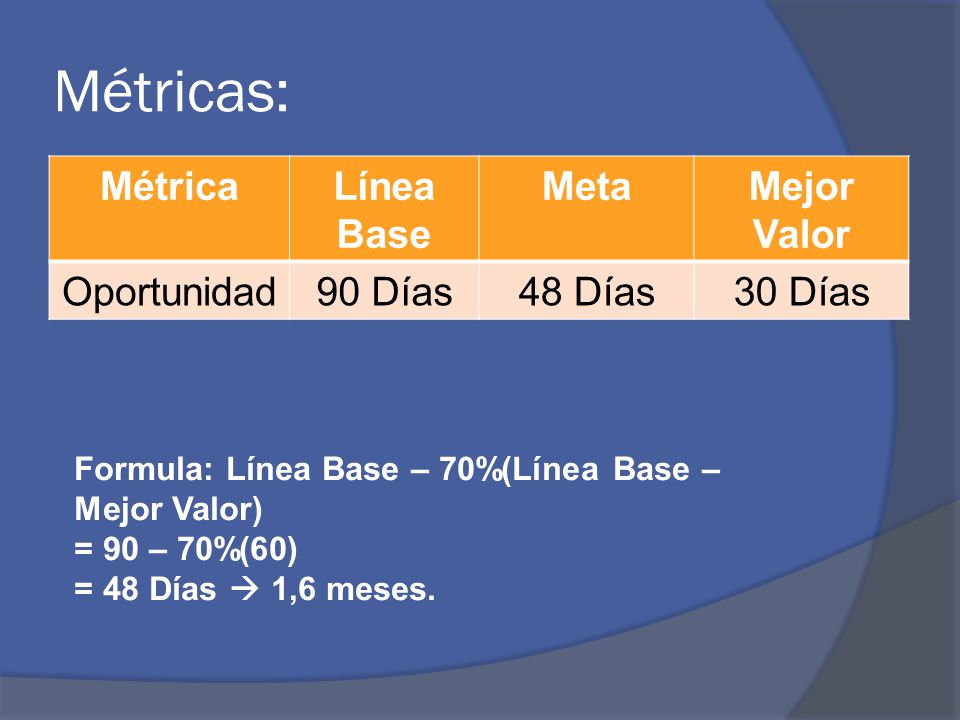 Métricas:

| Métrica | Línea Base | Meta | Mejor Valor |
|---|---|---|---|
| Oportunidad | 90 Días | 48 Días | 30 Días |

Formula: Línea Base – 70%(Línea Base – Mejor Valor)
= 90 – 70%(60)
= 48 Días → 1,6 meses.